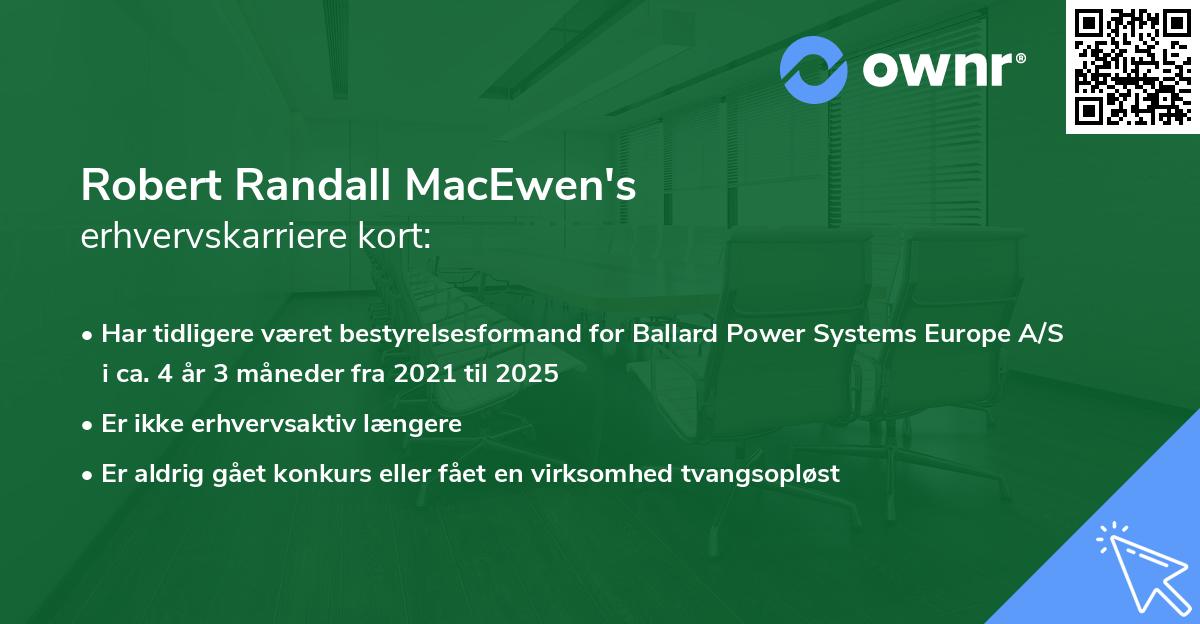 ownr®

Robert Randall MacEwen's
erhvervskarriere kort:

• Har tidligere været bestyrelsesformand for Ballard Power Systems Europe A/S i ca. 4 år 3 måneder fra 2021 til 2025
• Er ikke erhvervsaktiv længere
• Er aldrig gået konkurs eller fået en virksomhed tvangsopløst